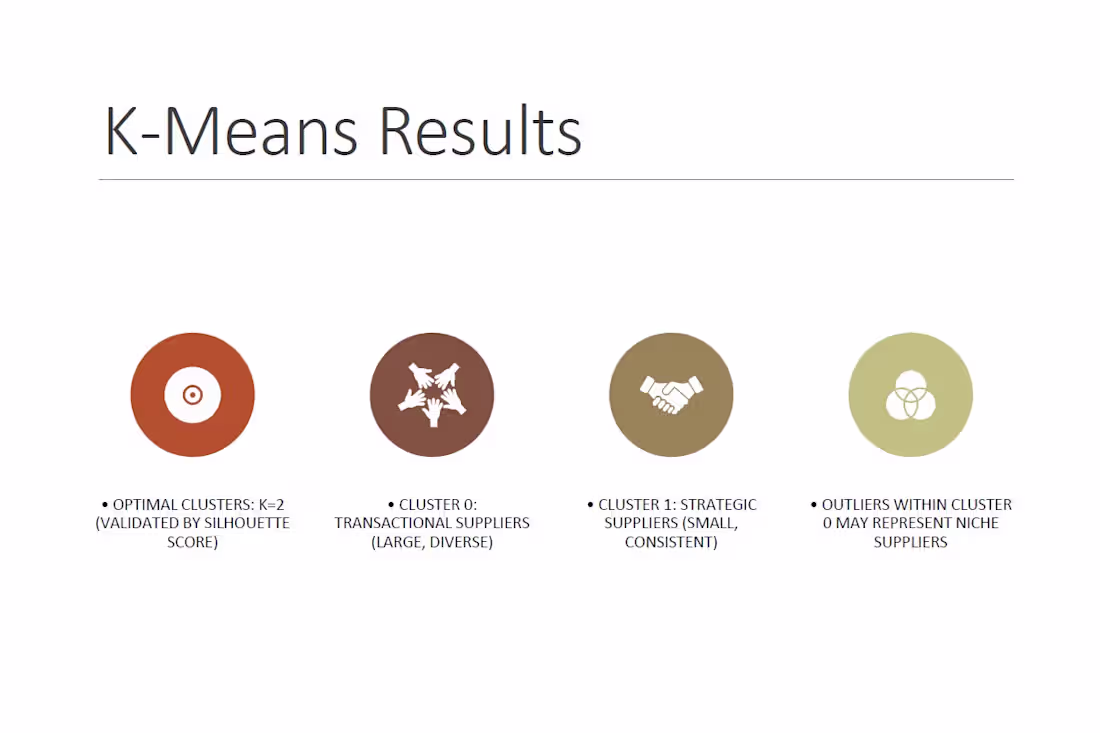 K-Means Results

• OPTIMAL CLUSTERS: K=2 (VALIDATED BY SILHOUETTE SCORE)

• CLUSTER 0: TRANSACTIONAL SUPPLIERS (LARGE, DIVERSE)

• CLUSTER 1: STRATEGIC SUPPLIERS (SMALL, CONSISTENT)

• OUTLIERS WITHIN CLUSTER 0 MAY REPRESENT NICHE SUPPLIERS